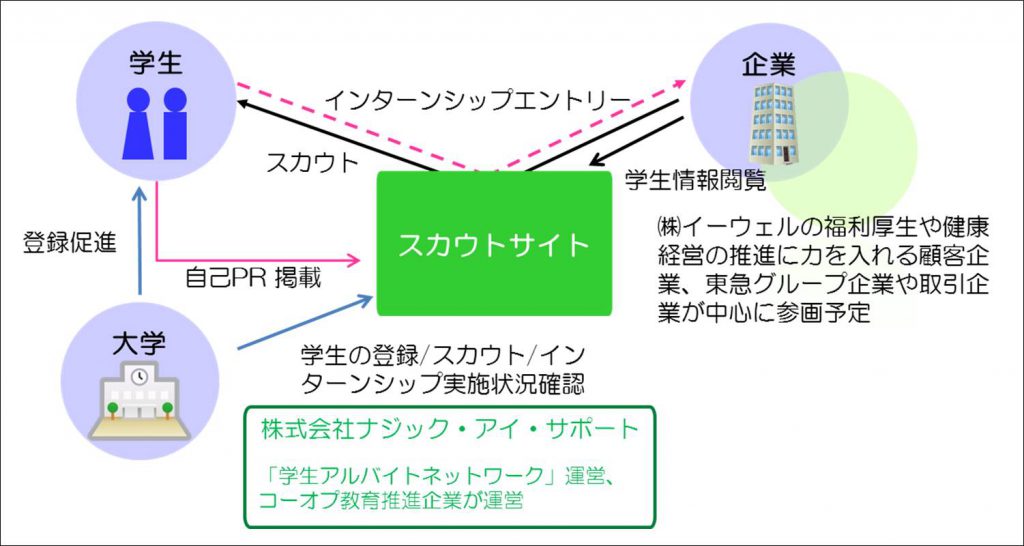 学生

企業

インターンシップエントリー

スカウト

学生情報閲覧

スカウトサイト

登録促進

自己PR 掲載

㈱イーウェルの福利厚生や健康経営の推進に力を入れる顧客企業、東急グループ企業や取引企業が中心に参画予定

大学

学生の登録/スカウト/インターンシップ実施状況確認

株式会社ナジック・アイ・サポート

「学生アルバイトネットワーク」運営、コーオプ教育推進企業が運営